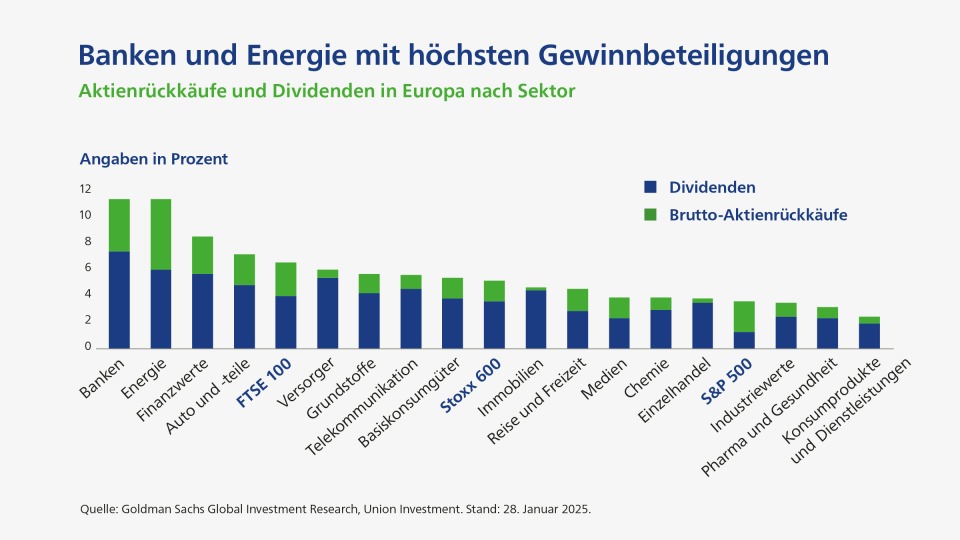 Banken und Energie mit höchsten Gewinnbeteiligungen

Aktienrückkäufe und Dividenden in Europa nach Sektor

Angaben in Prozent

Dividenden
Brutto-Aktienrückkäufe

12
10
8
6
4
2
0

Banken
Energie
Finanzwerte
Auto und -teile
FTSE 100
Versorger
Grundstoffe
Telekommunikation
Basiskonsumgüter
Stoxx 600
Immobilien
Reise und Freizeit
Medien
Chemie
Einzelhandel
S&P 500
Industriewerte
Pharma und Gesundheit
Konsumprodukte und Dienstleistungen

Quelle: Goldman Sachs Global Investment Research, Union Investment. Stand: 28. Januar 2025.